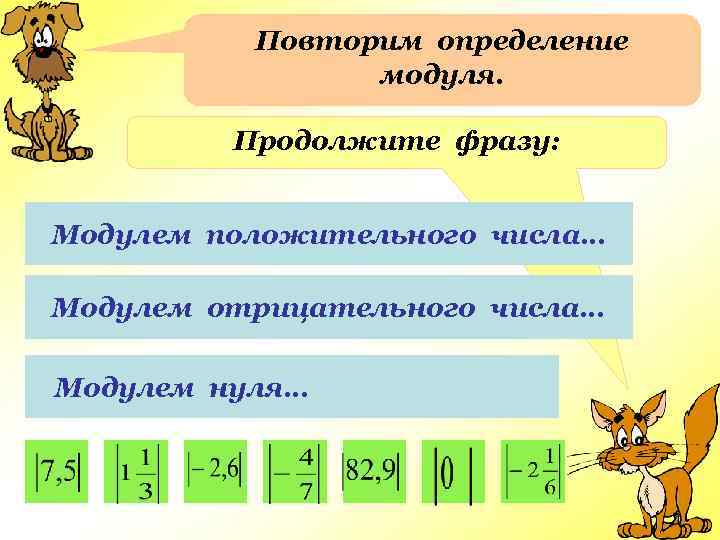 Повторим определение модуля.

Продолжите фразу:

Модулем положительного числа…

Модулем отрицательного числа…

Модулем нуля…

$|7,5|$ $\left|1\frac{1}{3}\right|$ $|-2,6|$ $\left|-\frac{4}{7}\right|$ $|82,9|$ $|0|$ $\left|-2\frac{1}{6}\right|$